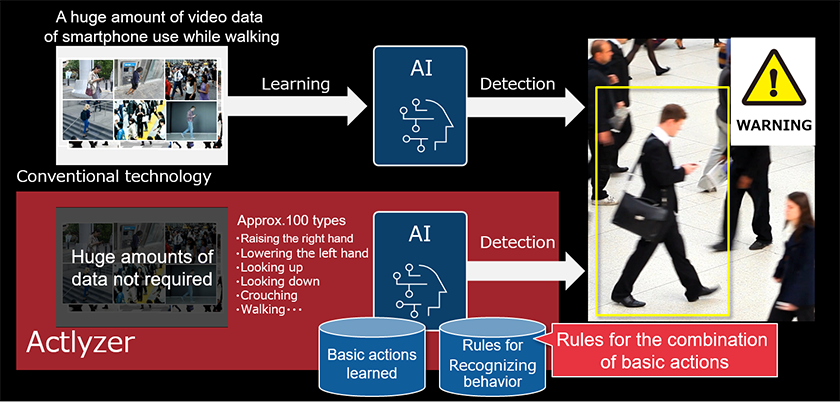 A huge amount of video data of smartphone use while walking

Learning

AI

Detection

WARNING

Conventional technology

Huge amounts of data not required

Approx.100 types
・Raising the right hand
・Lowering the left hand
・Looking up
・Looking down
・Crouching
・Walking・・・

AI

Detection

Actlyzer

Basic actions learned

Rules for Recognizing behavior

Rules for the combination of basic actions